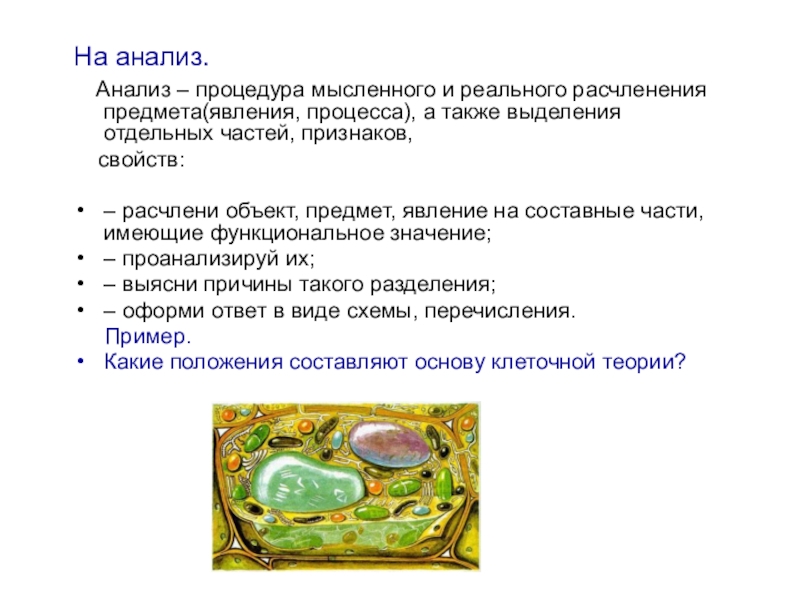 На анализ.

Анализ – процедура мысленного и реального расчленения предмета(явления, процесса), а также выделения отдельных частей, признаков,

свойств:

• – расчлени объект, предмет, явление на составные части, имеющие функциональное значение;
• – проанализируй их;
• – выясни причины такого разделения;
• – оформи ответ в виде схемы, перечисления.

Пример.

• Какие положения составляют основу клеточной теории?